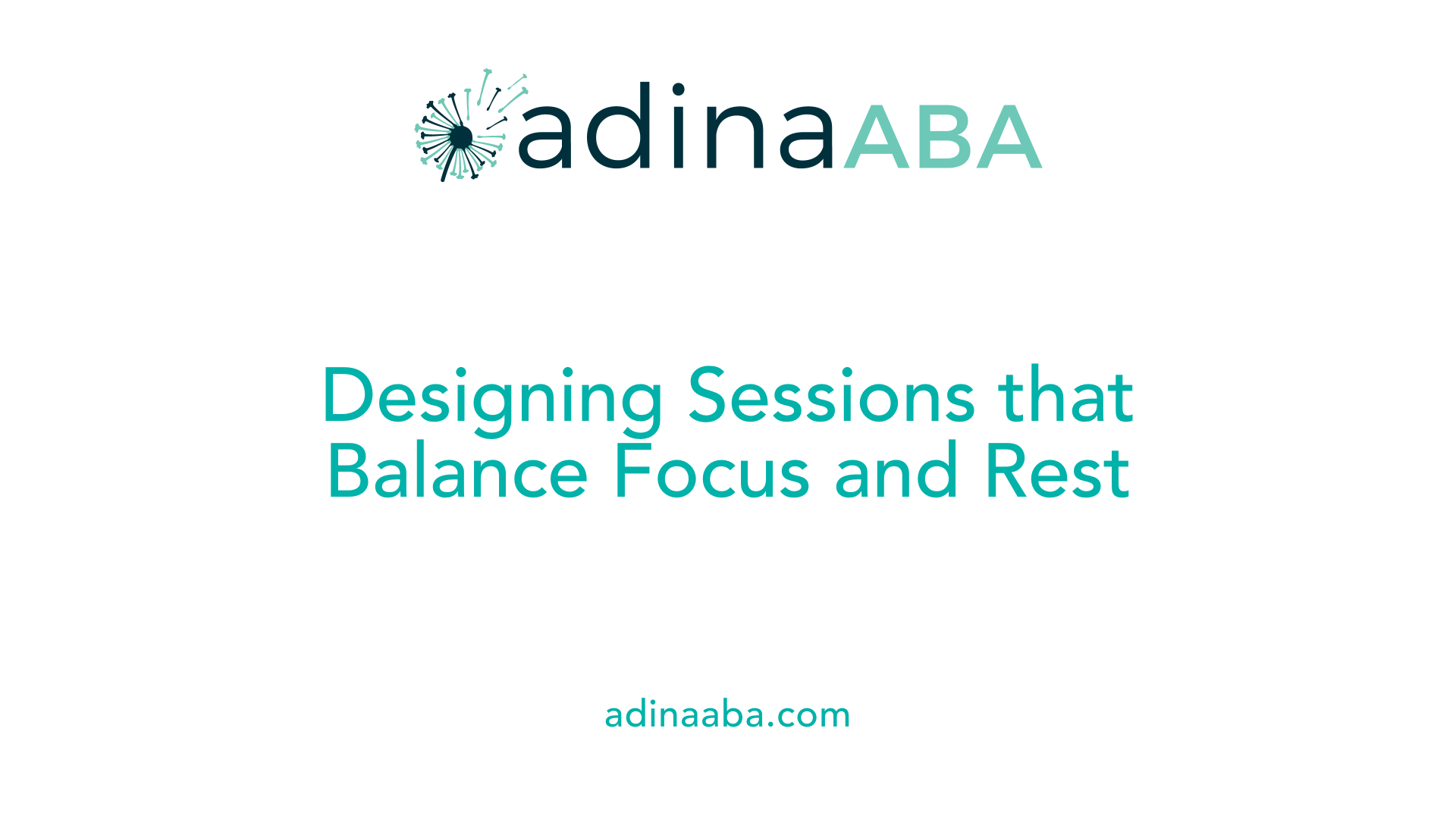 adinaABA

Designing Sessions that Balance Focus and Rest

adinaaba.com